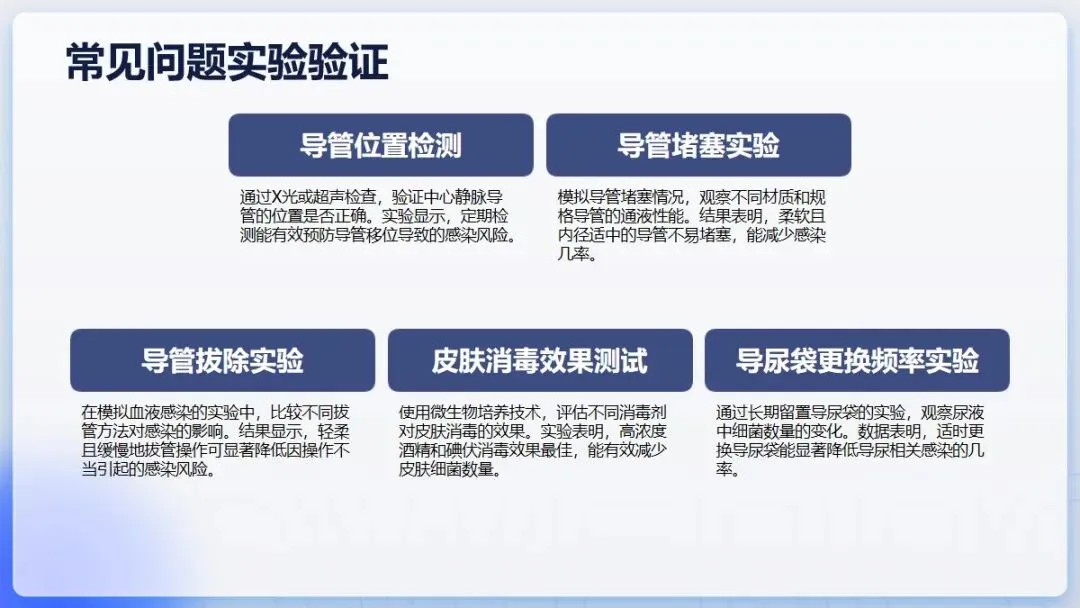 常见问题实验验证

导管位置检测

通过X光或超声检查，验证中心静脉导管的位置是否正确。实验显示，定期检测能有效预防导管移位导致的感染风险。

导管堵塞实验

模拟导管堵塞情况，观察不同材质和规格导管的通液性能。结果表明，柔软且内径适中的导管不易堵塞，能减少感染几率。

导管拔除实验

在模拟血液感染的实验中，比较不同拔管方法对感染的影响。结果显示，轻柔且缓慢地拔管操作可显著降低因操作不当引起的感染风险。

皮肤消毒效果测试

使用微生物培养技术，评估不同消毒剂对皮肤消毒的效果。实验表明，高浓度酒精和碘伏消毒效果最佳，能有效减少皮肤细菌数量。

导尿袋更换频率实验

通过长期留置导尿袋的实验，观察尿液中细菌数量的变化。数据表明，适时更换导尿袋能显著降低导尿相关感染的几率。